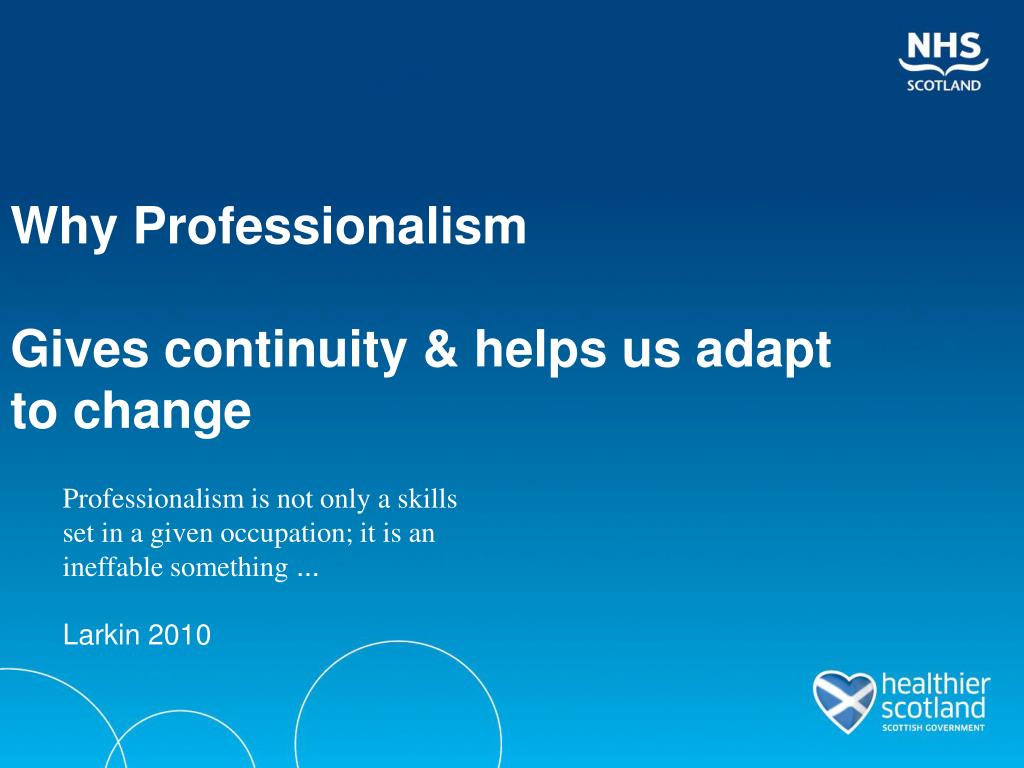 NHS
SCOTLAND

Why Professionalism

Gives continuity & helps us adapt to change

Professionalism is not only a skills set in a given occupation; it is an ineffable something ...

Larkin 2010

healthier scotland
SCOTTISH GOVERNMENT